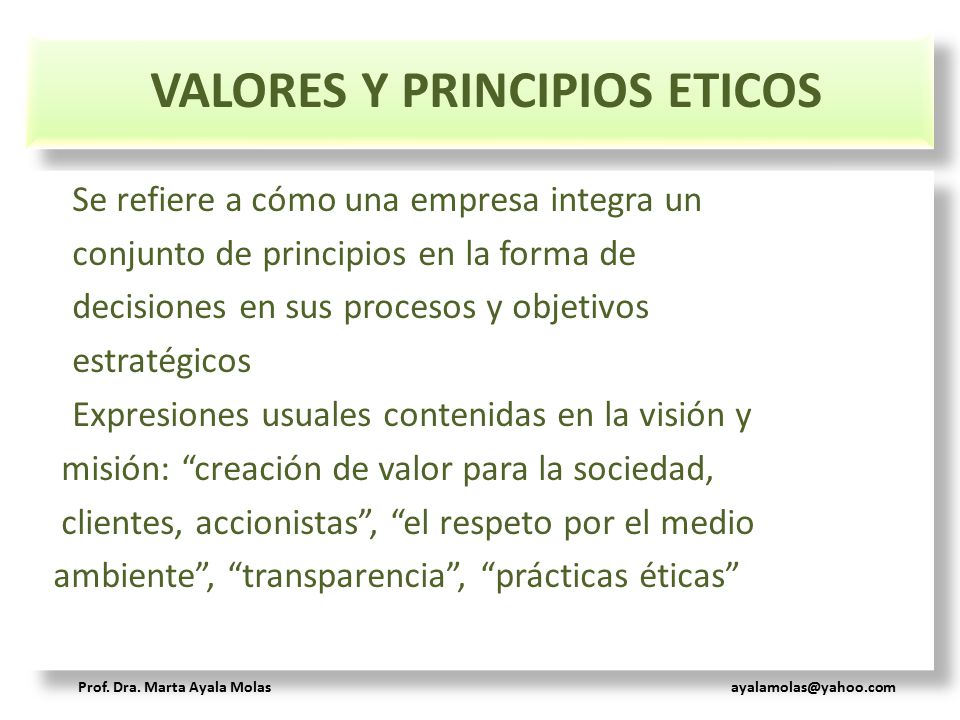 VALORES Y PRINCIPIOS ETICOS

Se refiere a cómo una empresa integra un conjunto de principios en la forma de decisiones en sus procesos y objetivos estratégicos

Expresiones usuales contenidas en la visión y misión: “creación de valor para la sociedad, clientes, accionistas”, “el respeto por el medio ambiente”, “transparencia”, “prácticas éticas”

Prof. Dra. Marta Ayala Molas

ayalamolas@yahoo.com